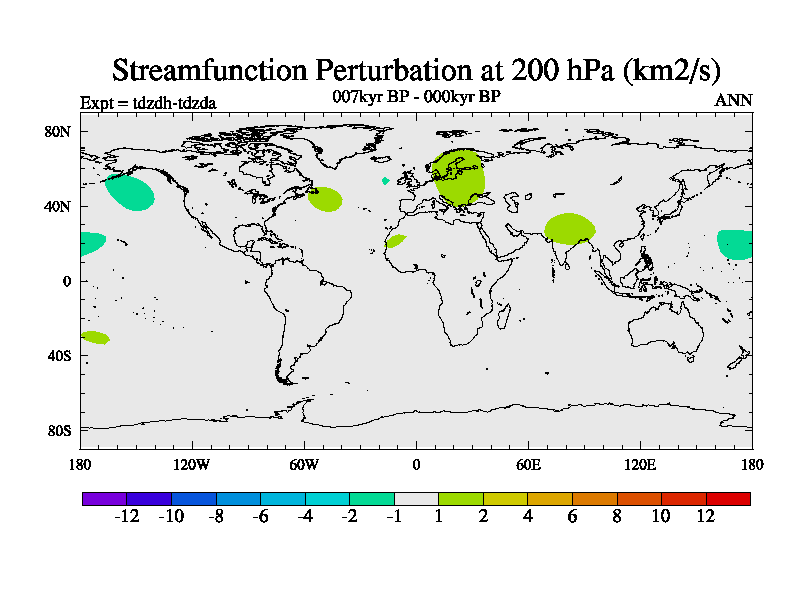 Streamfunction Perturbation at 200 hPa (km2/s)

Expt = tdzdh-tdzda

007kyr BP - 000kyr BP

ANN

80N
40N
0
40S
80S

180
120W
60W
0
60E
120E
180

-12
-10
-8
-6
-4
-2
-1
1
2
4
6
8
10
12